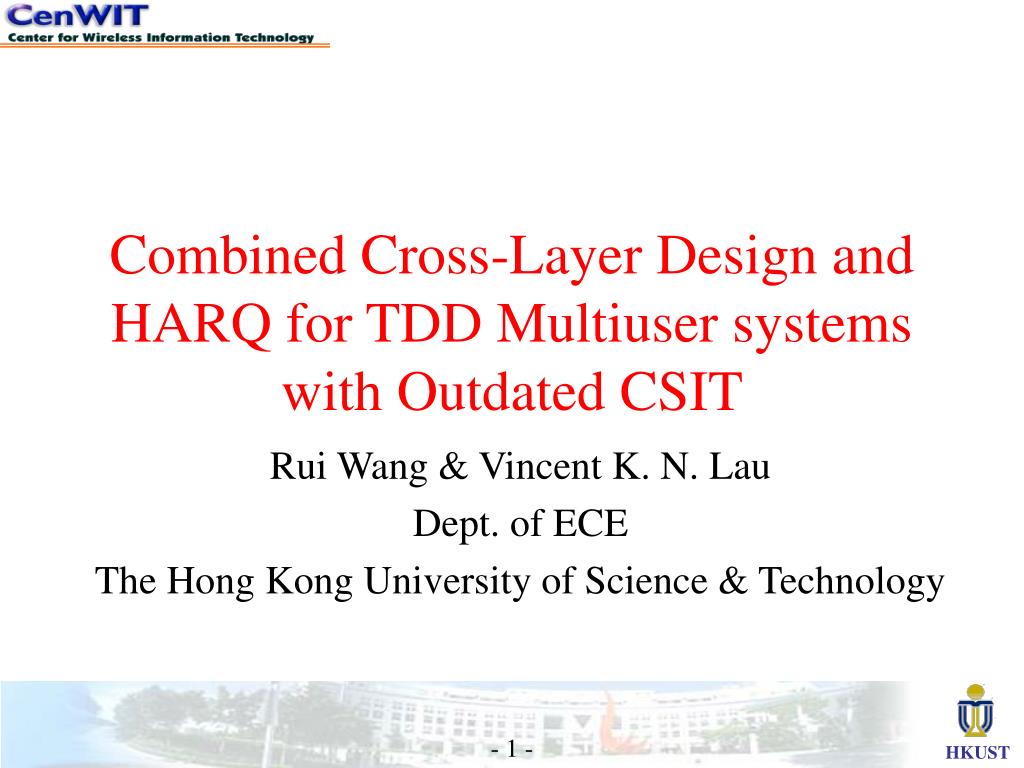 CenWIT
Center for Wireless Information Technology

Combined Cross-Layer Design and HARQ for TDD Multiuser systems with Outdated CSIT

Rui Wang & Vincent K. N. Lau

Dept. of ECE

The Hong Kong University of Science & Technology

- 1 -

HKUST